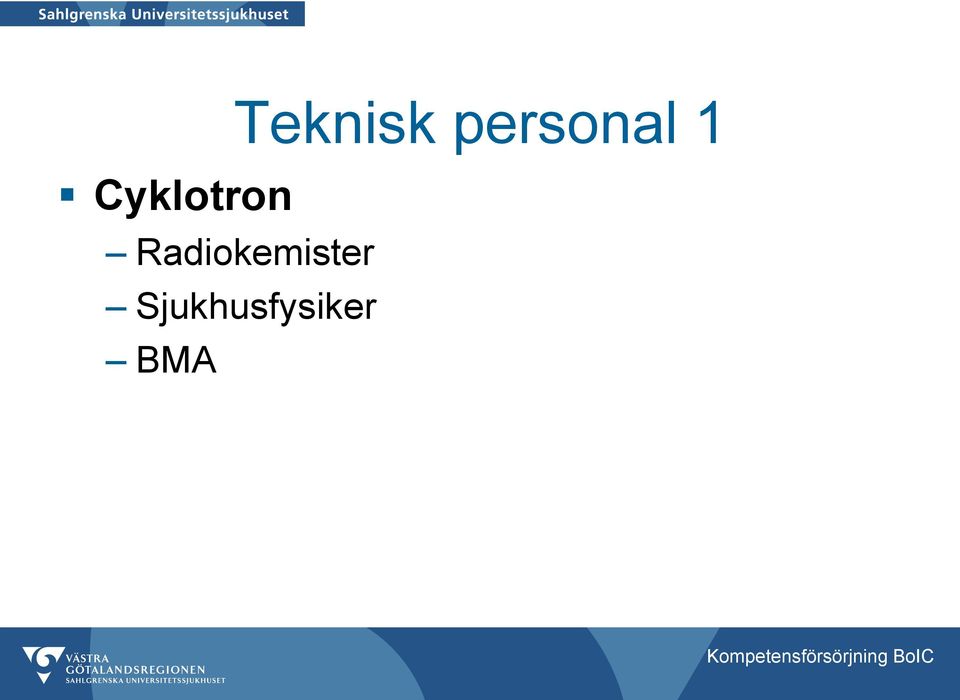 Sahlgrenska Universitetssjukhuset

Teknisk personal 1

▪ Cyklotron
– Radiokemister
– Sjukhusfysiker
– BMA

VÄSTRA GÖTALANDSREGIONEN
SAHLGRENSKA UNIVERSITETSSJUKHUSET

Kompetensförsörjning BoIC